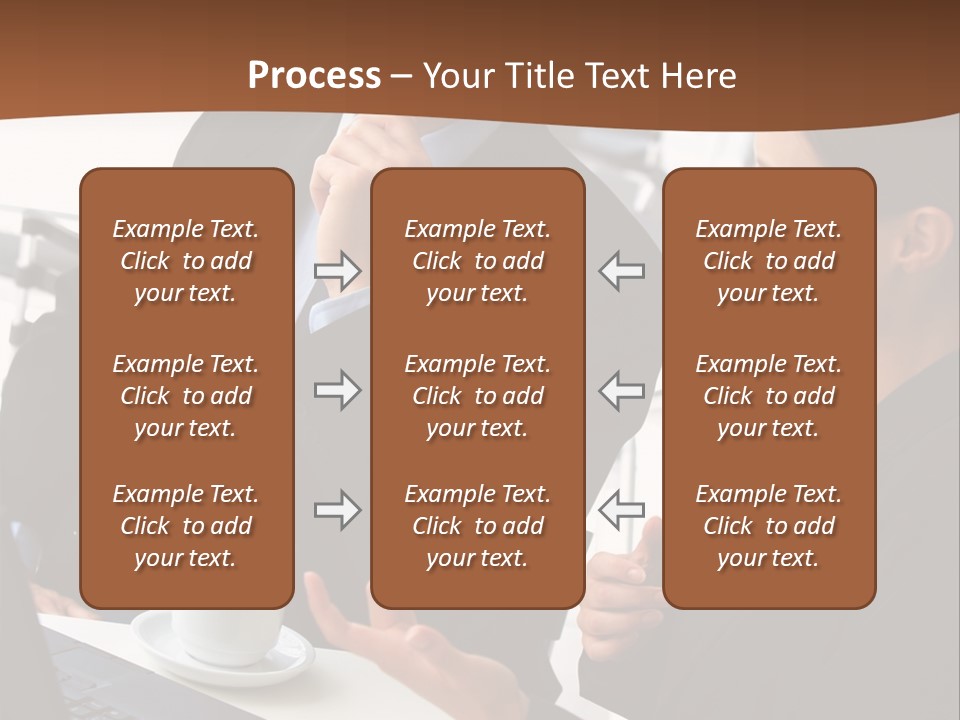 Process – Your Title Text Here

Example Text. Click to add your text.

Example Text. Click to add your text.

Example Text. Click to add your text.

Example Text. Click to add your text.

Example Text. Click to add your text.

Example Text. Click to add your text.

Example Text. Click to add your text.

Example Text. Click to add your text.

Example Text. Click to add your text.